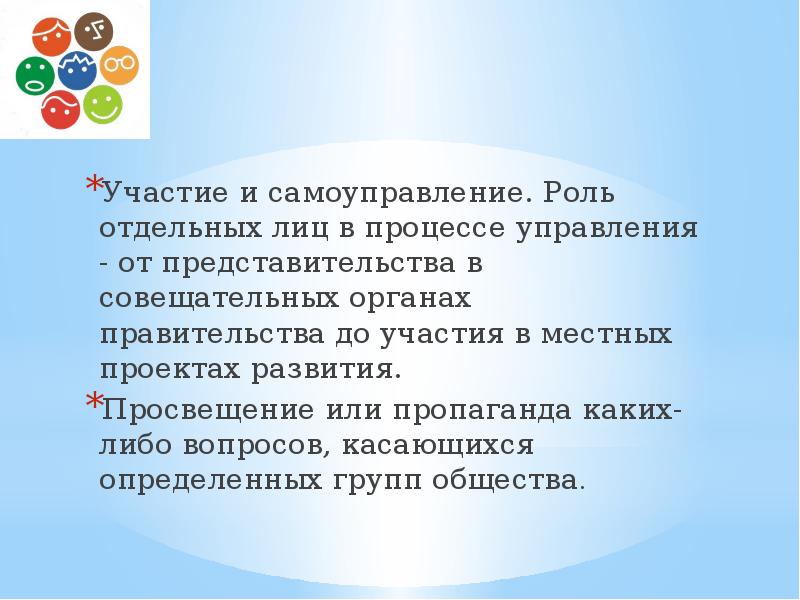 *Участие и самоуправление. Роль отдельных лиц в процессе управления - от представительства в совещательных органах правительства до участия в местных проектах развития.

*Просвещение или пропаганда каких-либо вопросов, касающихся определенных групп общества.